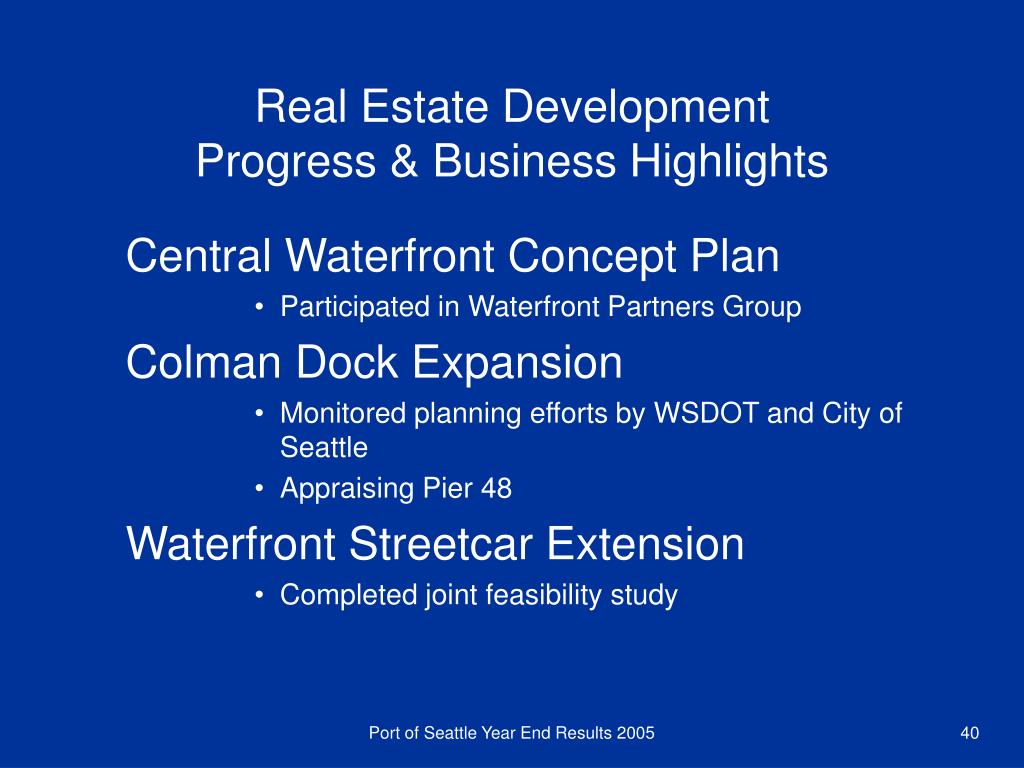 Real Estate Development
Progress & Business Highlights

Central Waterfront Concept Plan

• Participated in Waterfront Partners Group

Colman Dock Expansion

• Monitored planning efforts by WSDOT and City of Seattle
• Appraising Pier 48

Waterfront Streetcar Extension

• Completed joint feasibility study

Port of Seattle Year End Results 2005

40